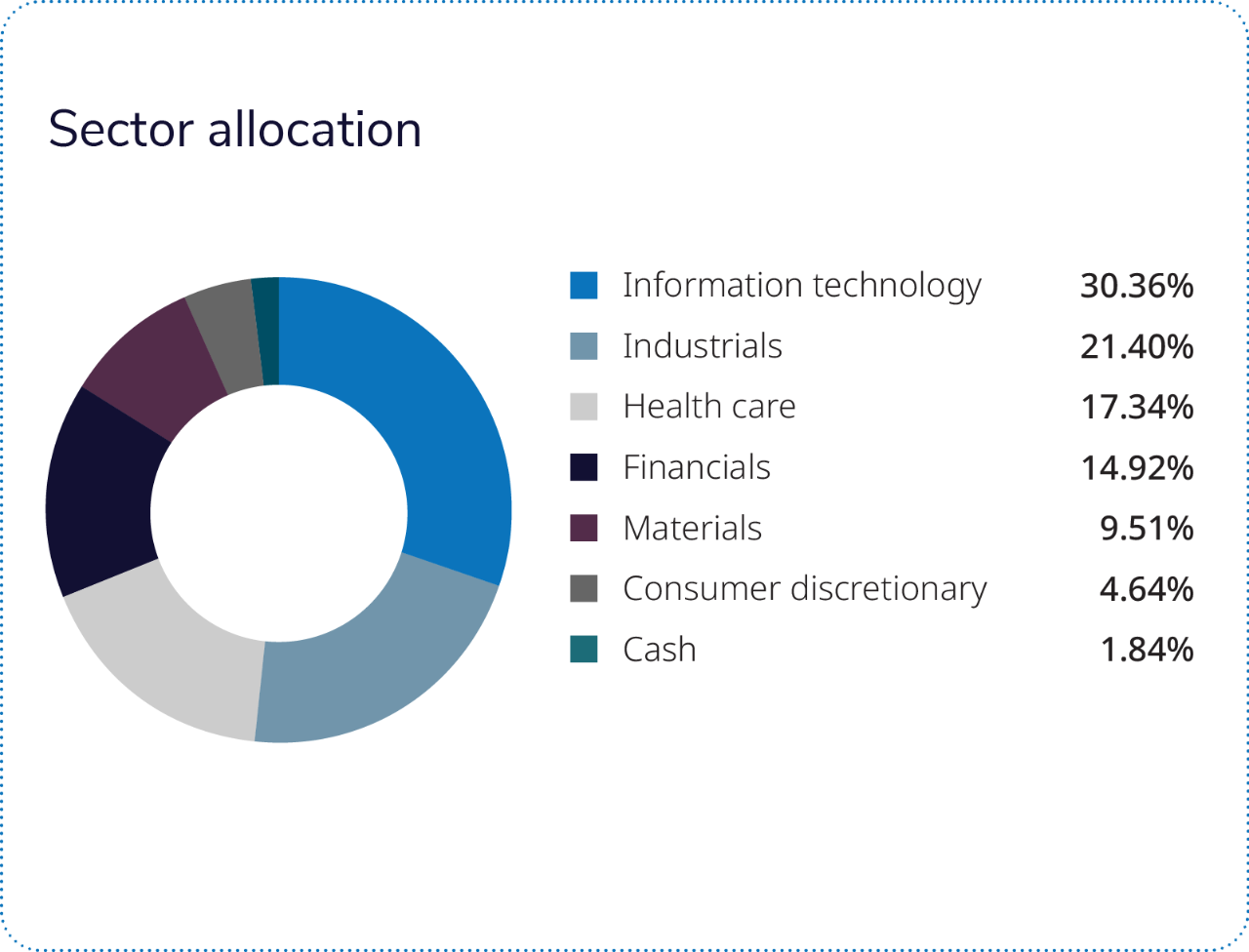 Sector allocation

| | |
|---|---|
| Information technology | 30.36% |
| Industrials | 21.40% |
| Health care | 17.34% |
| Financials | 14.92% |
| Materials | 9.51% |
| Consumer discretionary | 4.64% |
| Cash | 1.84% |